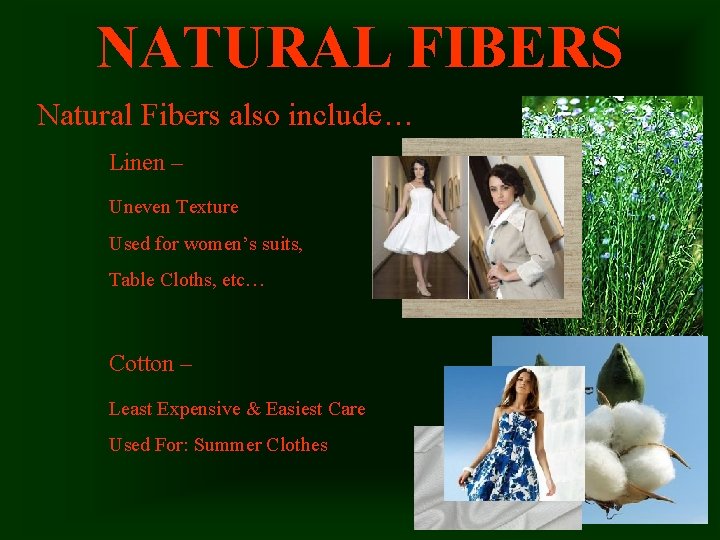 NATURAL FIBERS

Natural Fibers also include…

Linen –

Uneven Texture

Used for women's suits,

Table Cloths, etc…

Cotton –

Least Expensive & Easiest Care

Used For: Summer Clothes